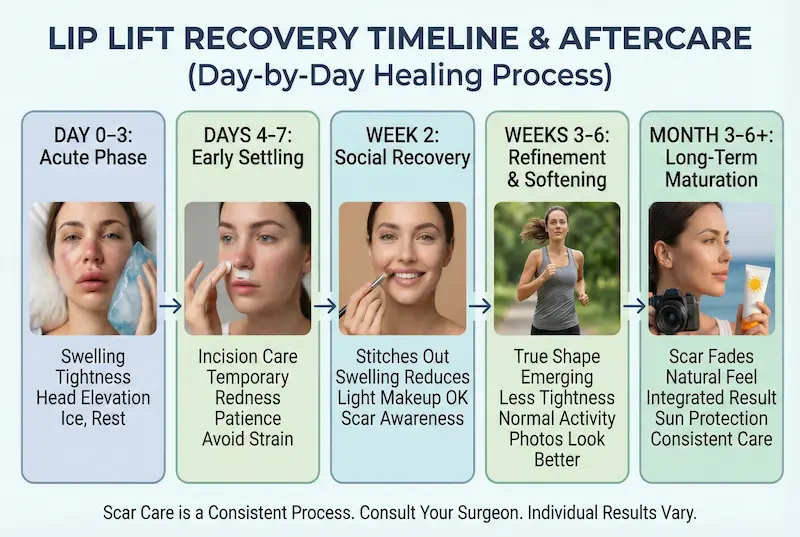 LIP LIFT RECOVERY TIMELINE & AFTERCARE
(Day-by-Day Healing Process)

DAY 0–3:
Acute Phase

Swelling
Tightness
Head Elevation
Ice, Rest

DAYS 4–7:
Early Settling

Incision Care
Temporary
Redness
Patience
Avoid Strain

WEEK 2:
Social Recovery

Stitches Out
Swelling Reduces
Light Makeup OK
Scar Awareness

WEEKS 3–6:
Refinement
& Softening

True Shape
Emerging
Less Tightness
Normal Activity
Photos Look
Better

MONTH 3–6+:
Long-Term
Maturation

Scar Fades
Natural Feel
Integrated Result
Sun Protection
Consistent Care

Scar Care is a Consistent Process. Consult Your Surgeon. Individual Results Vary.